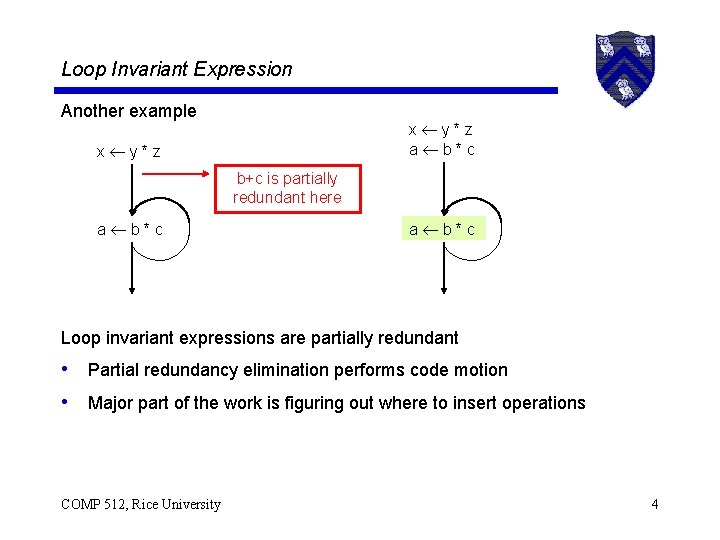 Loop Invariant Expression

Another example

x ← y * z

b+c is partially redundant here

a ← b * c

x ← y * z
a ← b * c

a ← b * c

Loop invariant expressions are partially redundant

• Partial redundancy elimination performs code motion

• Major part of the work is figuring out where to insert operations

COMP 512, Rice University

4